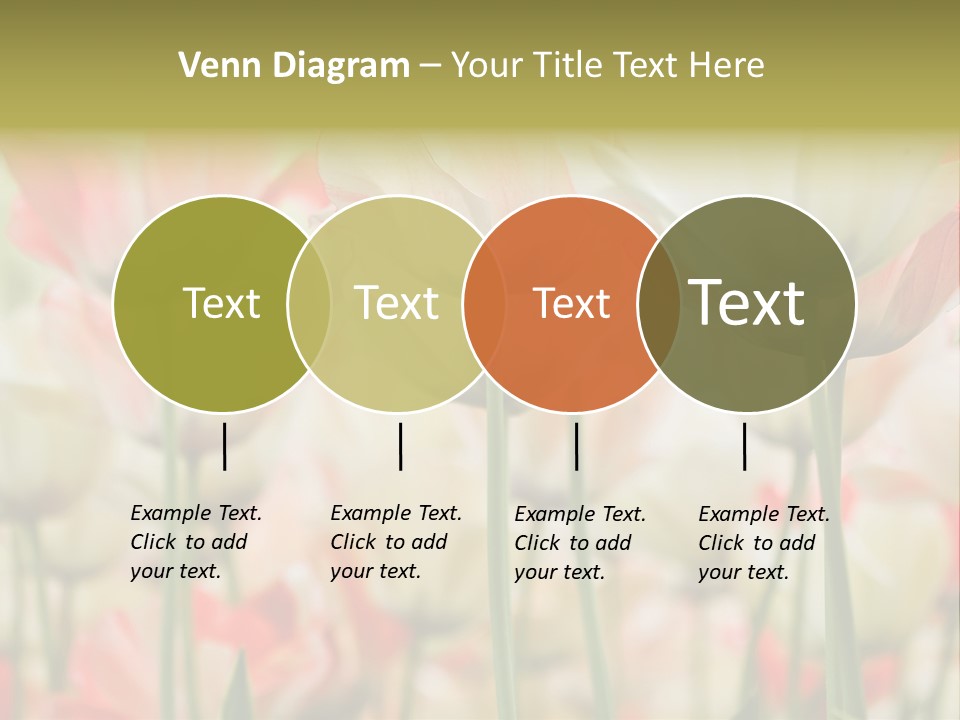 Venn Diagram – Your Title Text Here

Text

Text

Text

Text

Example Text. Click to add your text.

Example Text. Click to add your text.

Example Text. Click to add your text.

Example Text. Click to add your text.